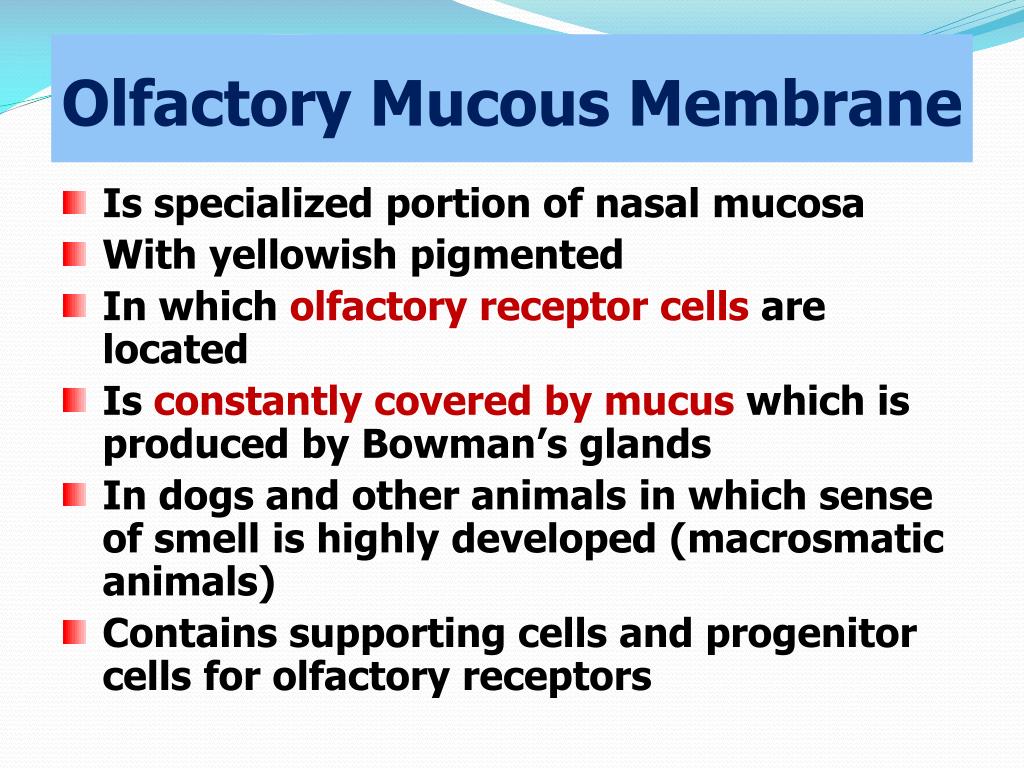 Olfactory Mucous Membrane

Is specialized portion of nasal mucosa

With yellowish pigmented

In which olfactory receptor cells are located

Is constantly covered by mucus which is produced by Bowman’s glands

In dogs and other animals in which sense of smell is highly developed (macrosmatic animals)

Contains supporting cells and progenitor cells for olfactory receptors